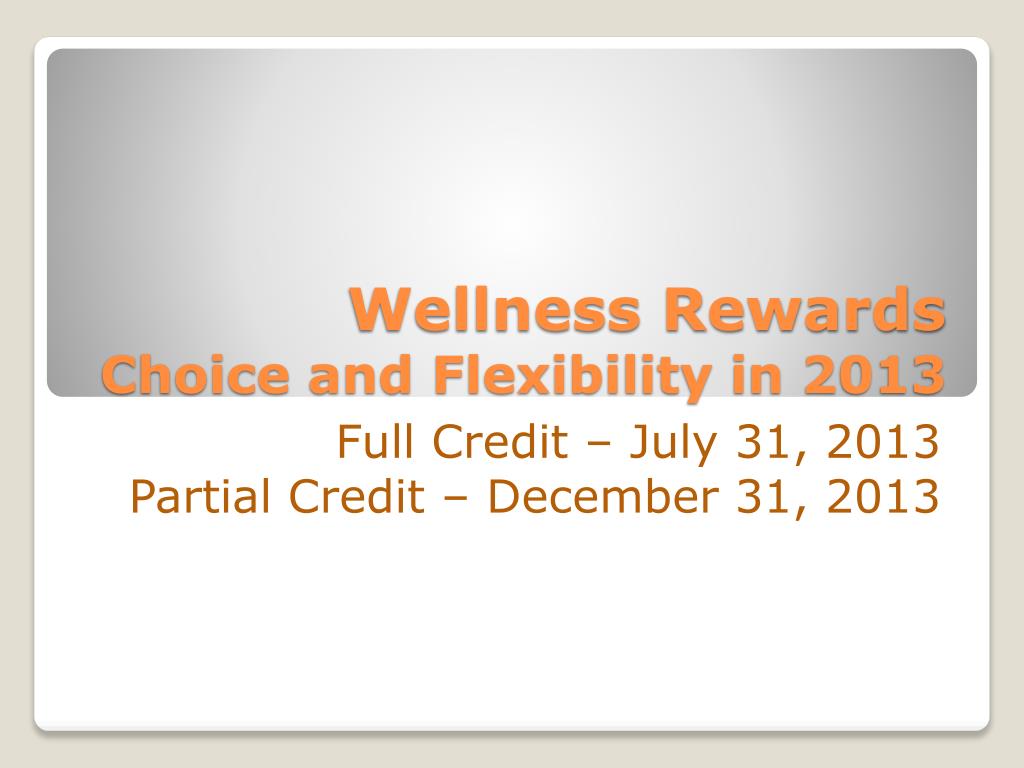 Wellness Rewards
Choice and Flexibility in 2013

Full Credit – July 31, 2013
Partial Credit – December 31, 2013